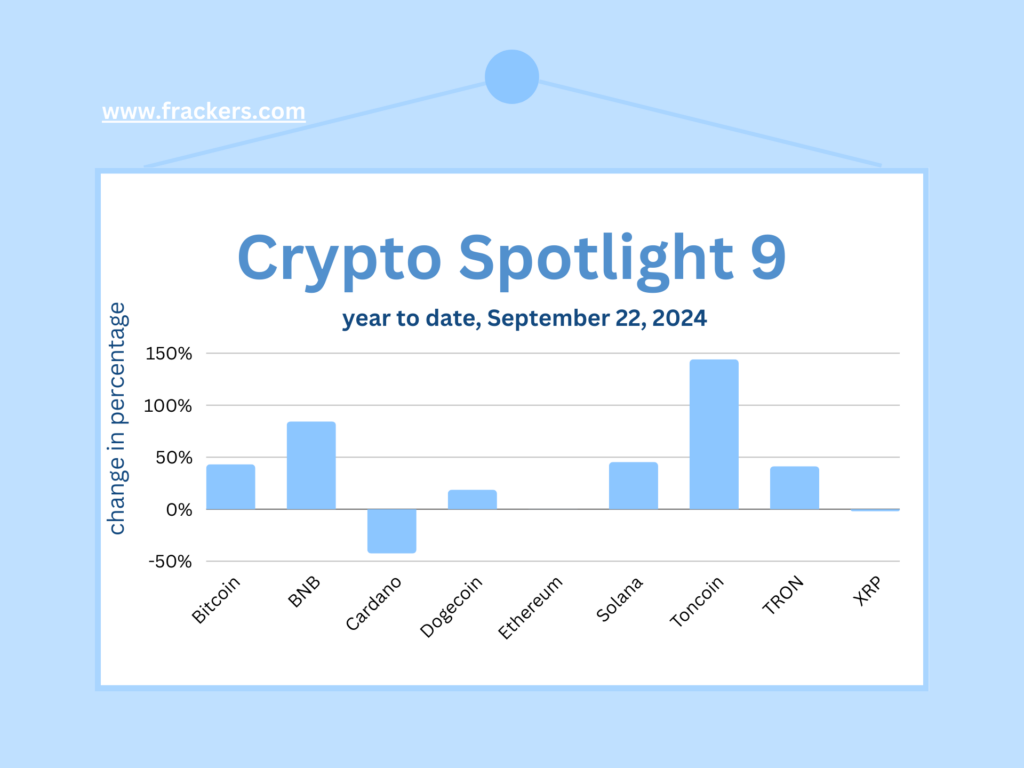 www.frackers.com

Crypto Spotlight 9

year to date, September 22, 2024

change in percentage

150%
100%
50%
0%
-50%

Bitcoin
BNB
Cardano
Dogecoin
Ethereum
Solana
Toncoin
TRON
XRP